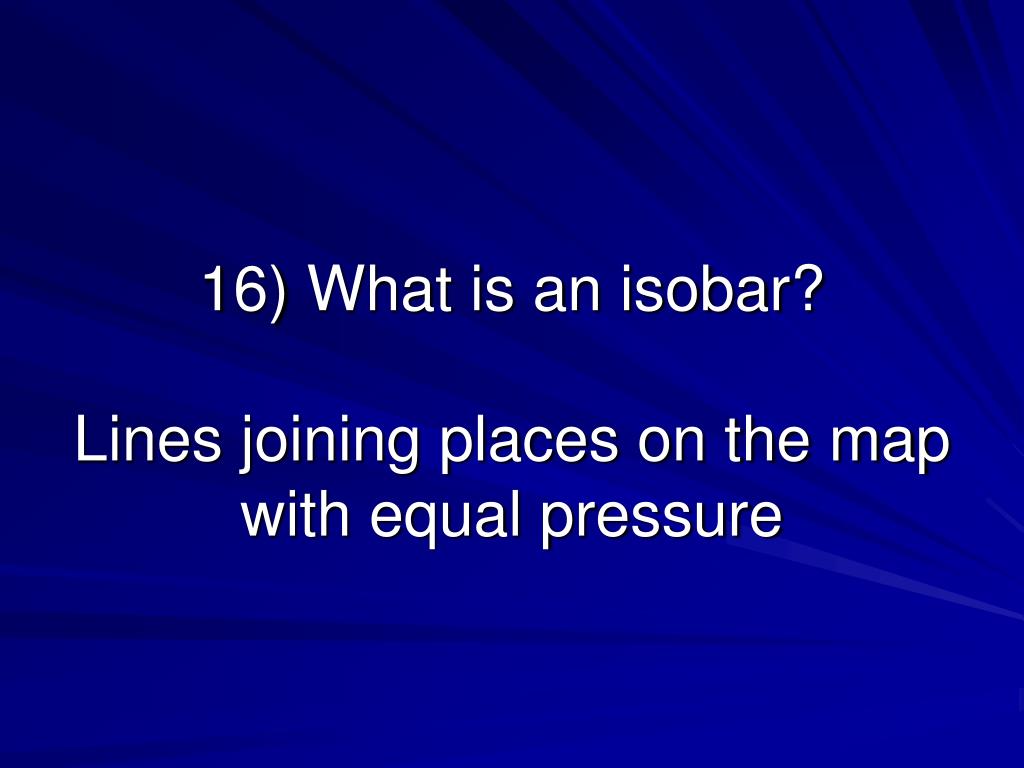 16) What is an isobar?

Lines joining places on the map with equal pressure